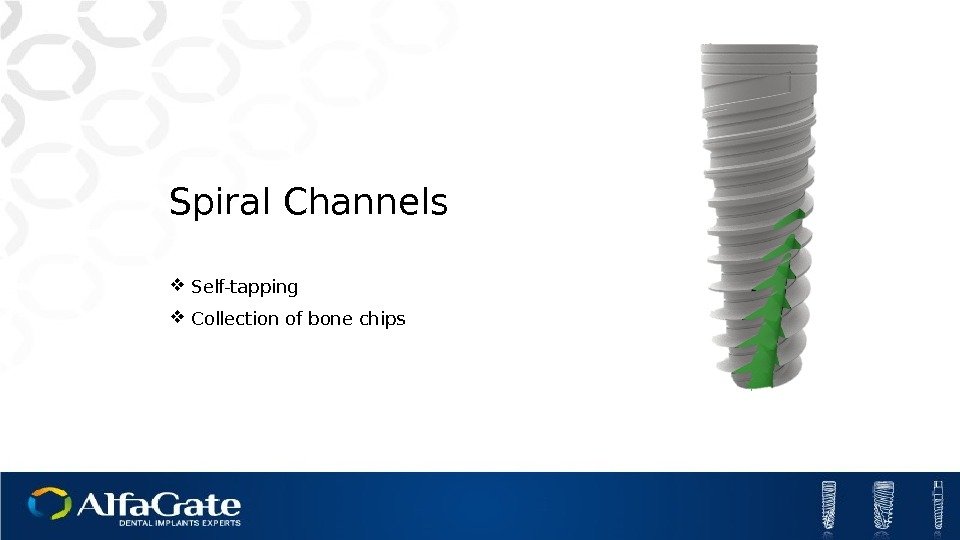 Spiral Channels

❖ Self-tapping
❖ Collection of bone chips

AlfaGate
DENTAL IMPLANTS EXPERTS